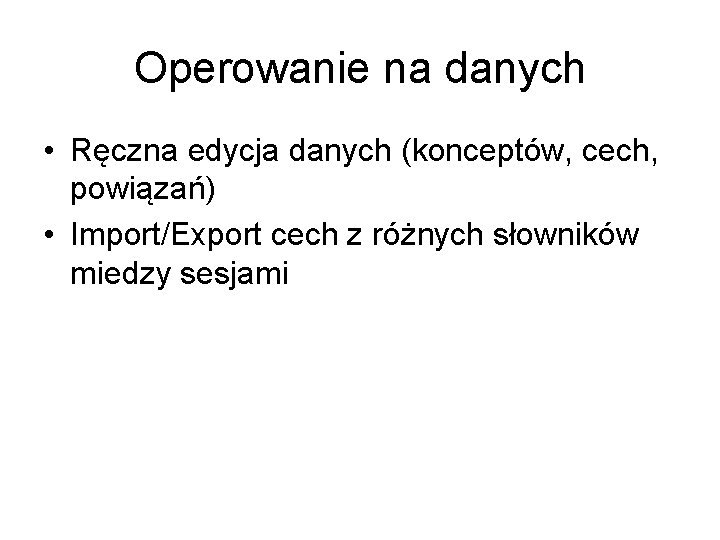 Operowanie na danych

• Ręczna edycja danych (konceptów, cech, powiązań)
• Import/Export cech z różnych słowników miedzy sesjami